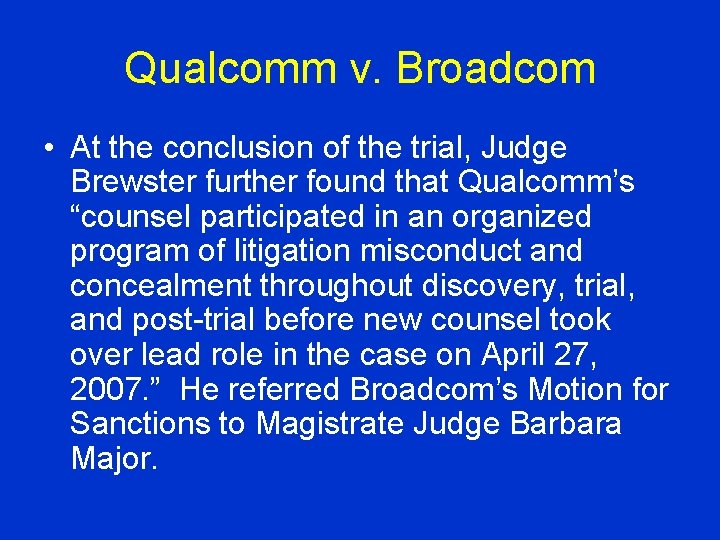 Qualcomm v. Broadcom

• At the conclusion of the trial, Judge Brewster further found that Qualcomm’s “counsel participated in an organized program of litigation misconduct and concealment throughout discovery, trial, and post-trial before new counsel took over lead role in the case on April 27, 2007.” He referred Broadcom’s Motion for Sanctions to Magistrate Judge Barbara Major.